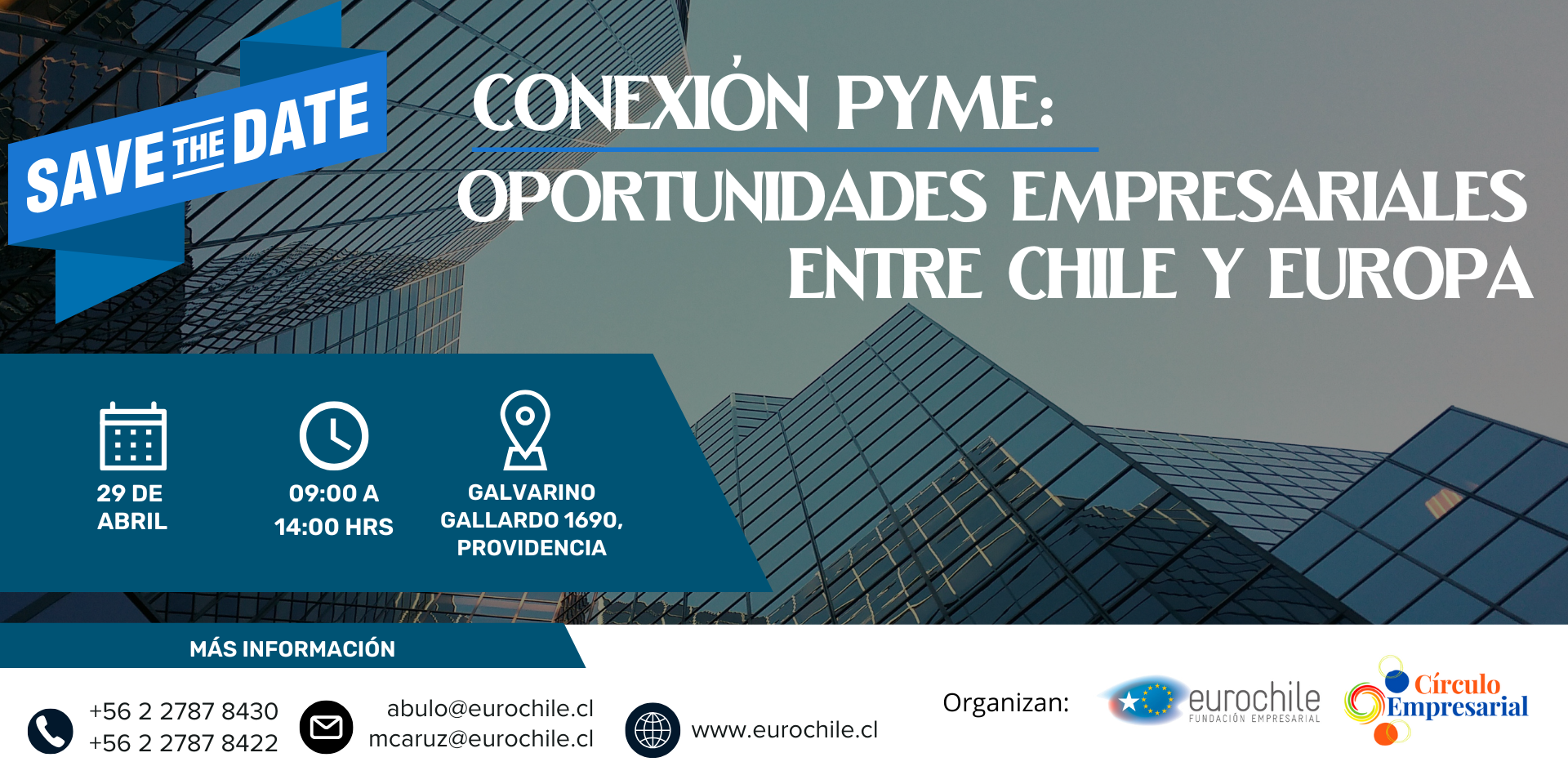 SAVE THE DATE

CONEXIÓN PYME:
OPORTUNIDADES EMPRESARIALES ENTRE CHILE Y EUROPA

29 DE ABRIL

09:00 A 14:00 HRS

GALVARINO GALLARDO 1690, PROVIDENCIA

MÁS INFORMACIÓN

+56 2 2787 8430
+56 2 2787 8422

abulo@eurochile.cl
mcaruz@eurochile.cl

www.eurochile.cl

Organizan:

eurochile
FUNDACIÓN EMPRESARIAL

Círculo Empresarial